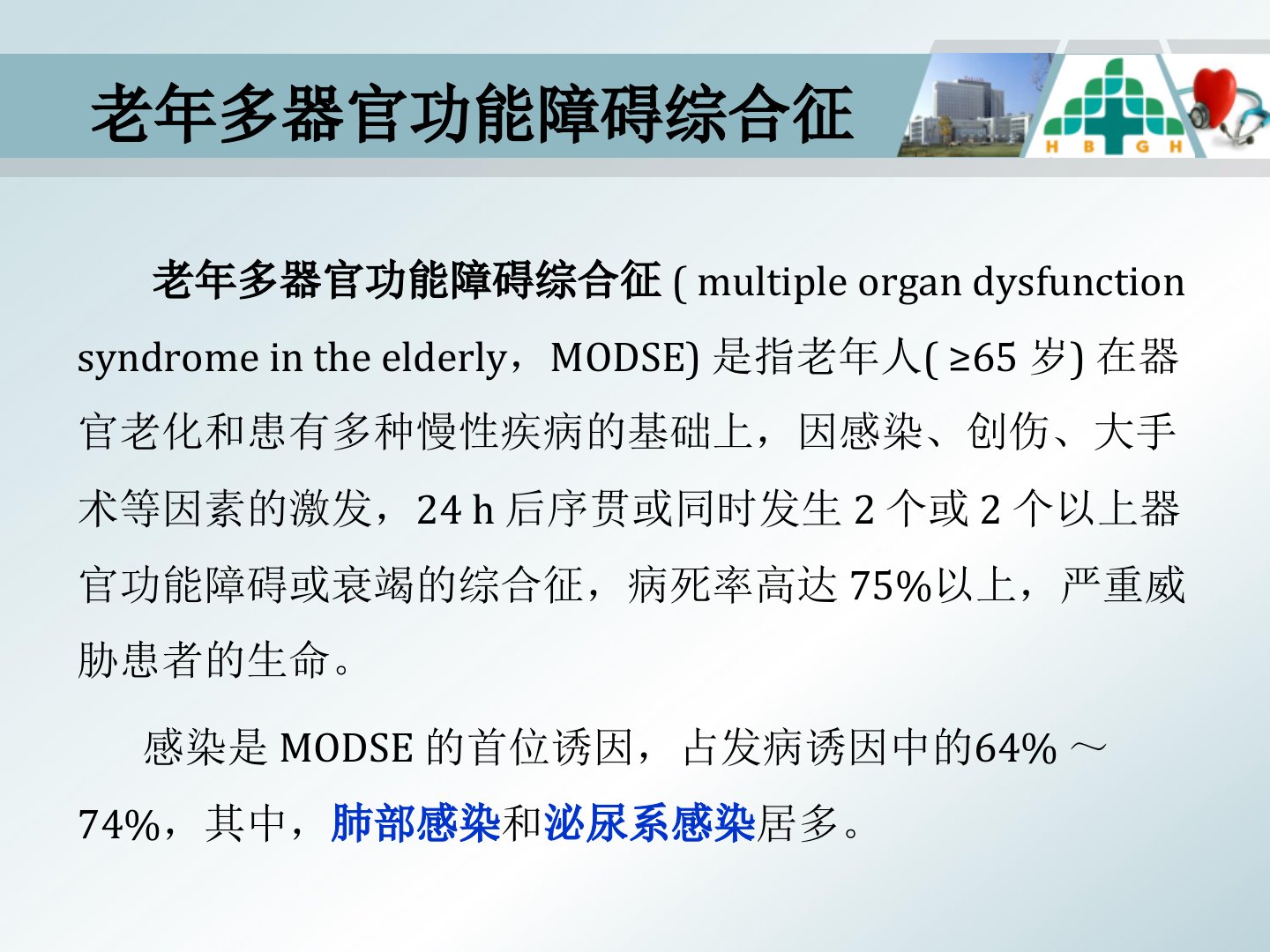 老年多器官功能障碍综合征

H B G H

老年多器官功能障碍综合征 ( multiple organ dysfunction syndrome in the elderly，MODSE) 是指老年人( ≥65 岁) 在器官老化和患有多种慢性疾病的基础上，因感染、创伤、大手术等因素的激发，24 h 后序贯或同时发生 2 个或 2 个以上器官功能障碍或衰竭的综合征，病死率高达 75%以上，严重威胁患者的生命。

感染是 MODSE 的首位诱因，占发病诱因中的64% ～ 74%，其中，肺部感染和泌尿系感染居多。